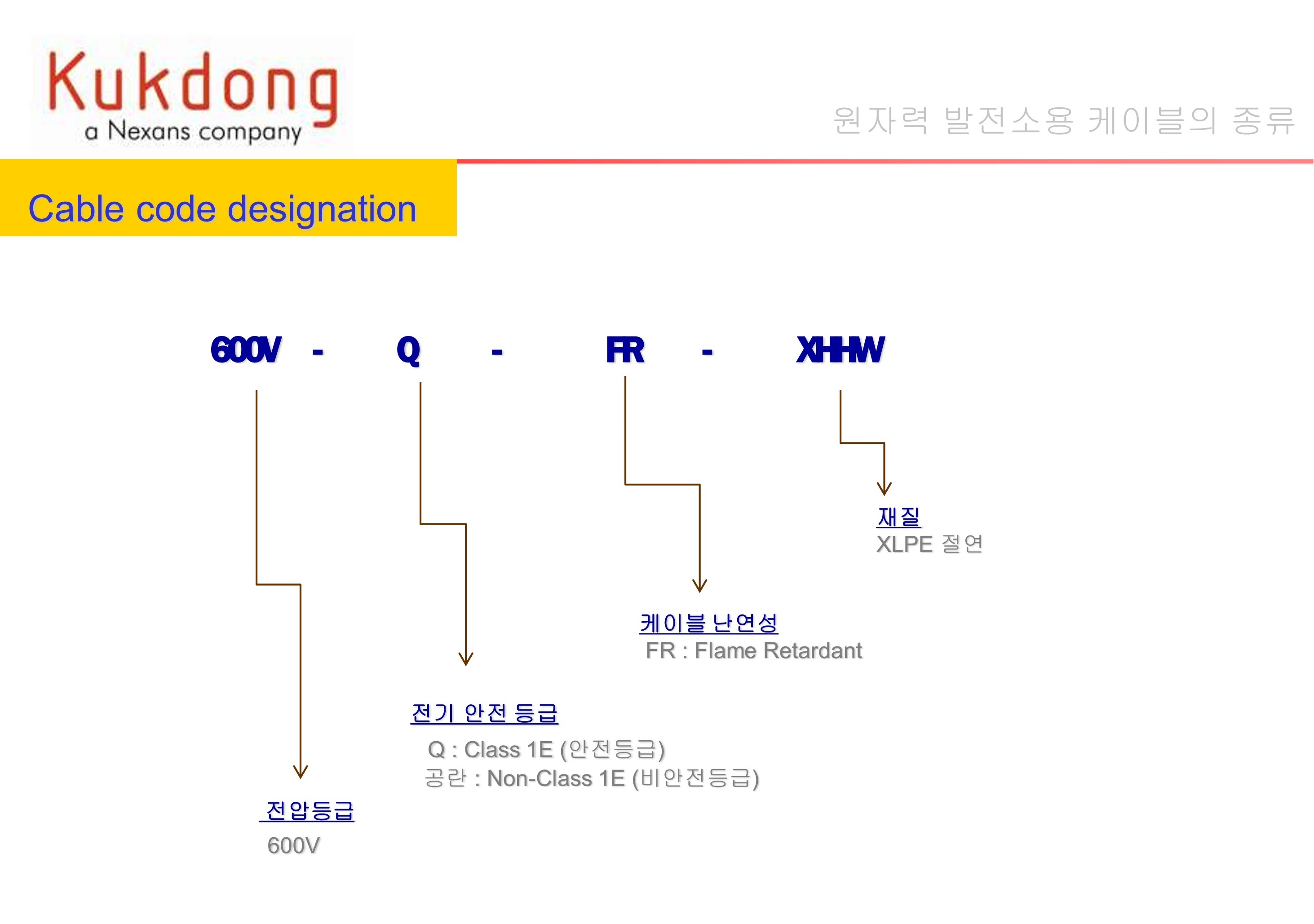 Kukdong
a Nexans company

원자력 발전소용 케이블의 종류

Cable code designation

600V - Q - FR - XHHW

재질
XLPE 절연

케이블 난연성
FR : Flame Retardant

전기 안전 등급
Q : Class 1E (안전등급)
공란 : Non-Class 1E (비안전등급)

전압등급
600V